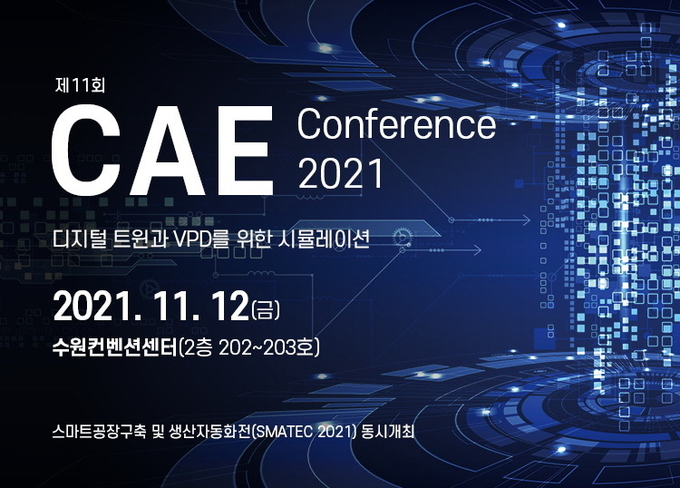 제11회

CAE Conference 2021

디지털 트윈과 VPD를 위한 시뮬레이션

2021. 11. 12(금)

수원컨벤션센터(2층 202~203호)

스마트공장구축 및 생산자동화전(SMATEC 2021) 동시개최